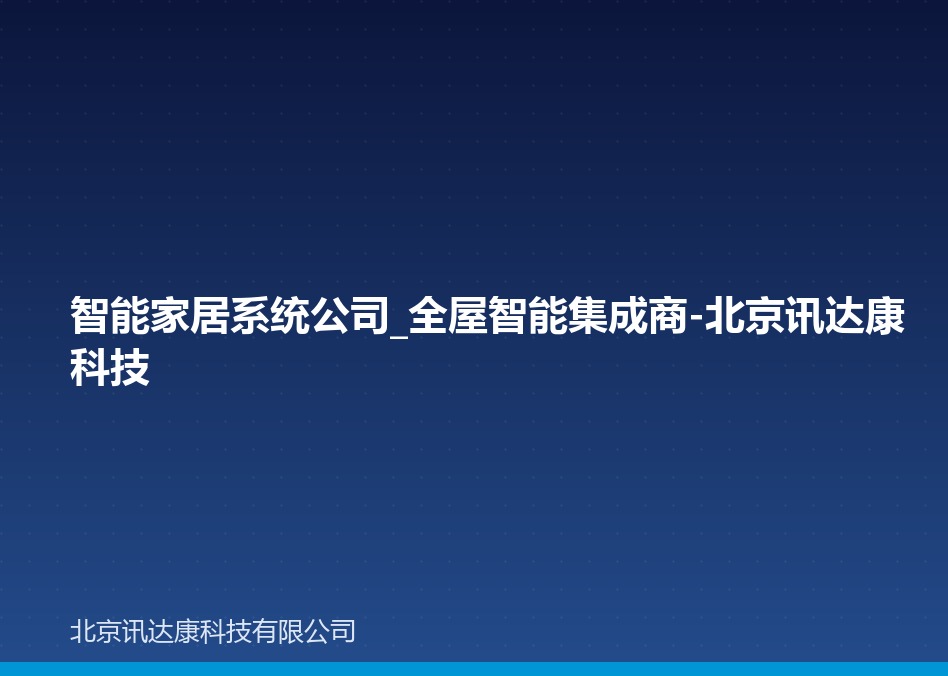 智能家居系统公司_全屋智能集成商-北京讯达康科技

北京讯达康科技有限公司